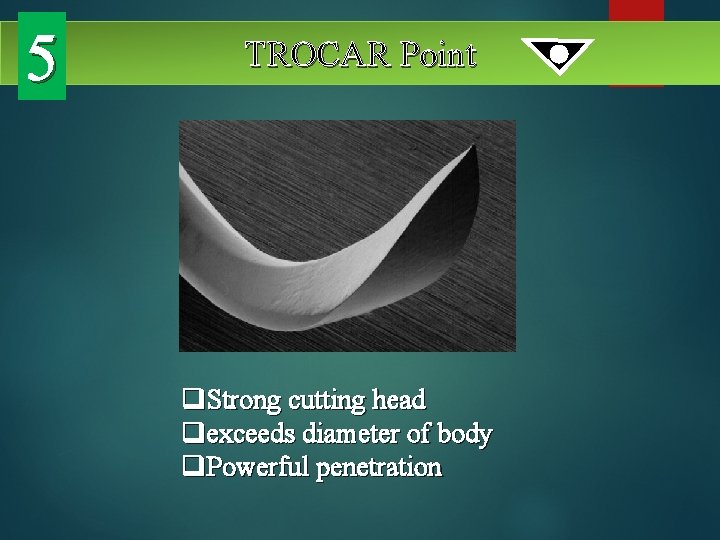 5

TROCAR Point

❑Strong cutting head
❑exceeds diameter of body
❑Powerful penetration